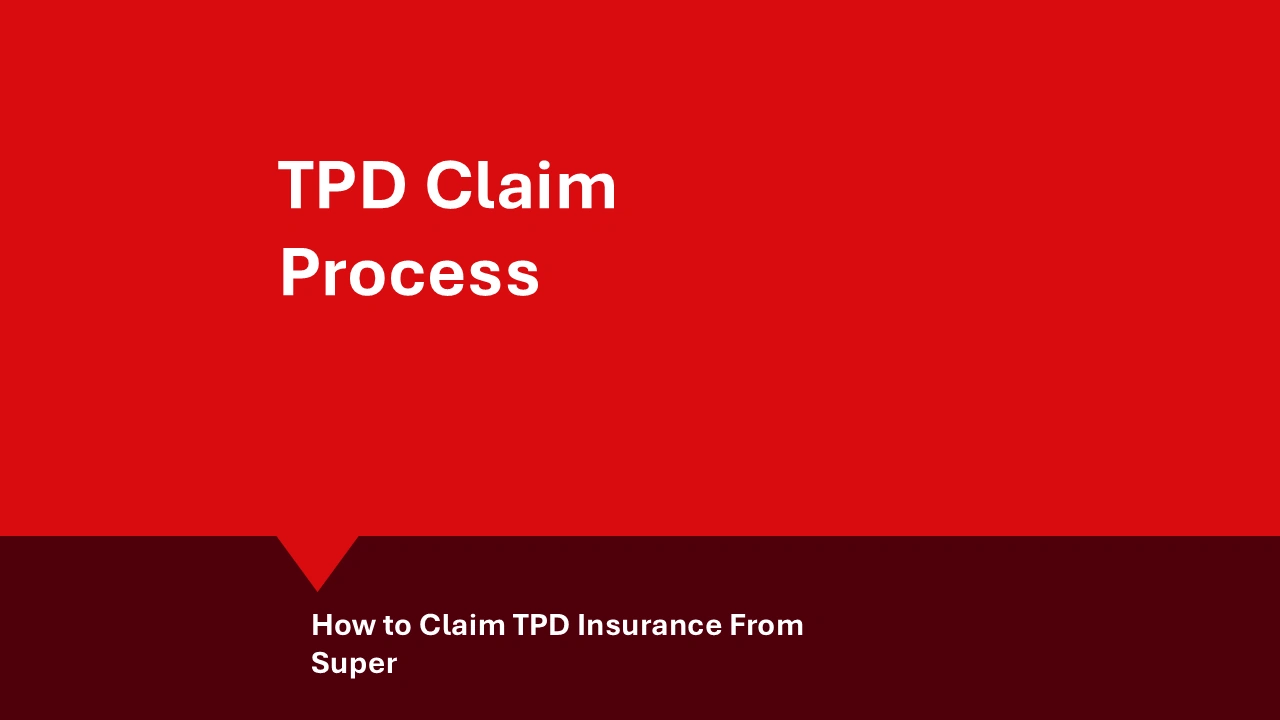 TPD Claim Process

How to Claim TPD Insurance From Super